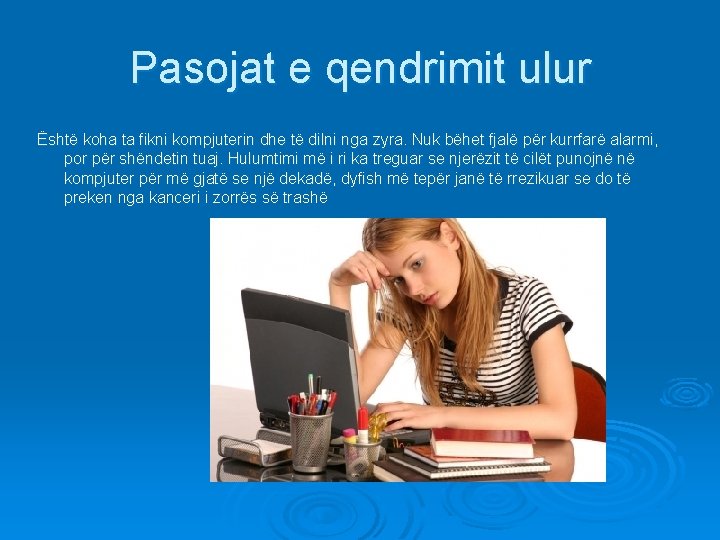 Pasojat e qendrimit ulur

Është koha ta fikni kompjuterin dhe të dilni nga zyra. Nuk bëhet fjalë për kurrfarë alarmi, por për shëndetin tuaj. Hulumtimi më i ri ka treguar se njerëzit të cilët punojnë në kompjuter për më gjatë se një dekadë, dyfish më tepër janë të rrezikuar se do të preken nga kanceri i zorrës së trashë